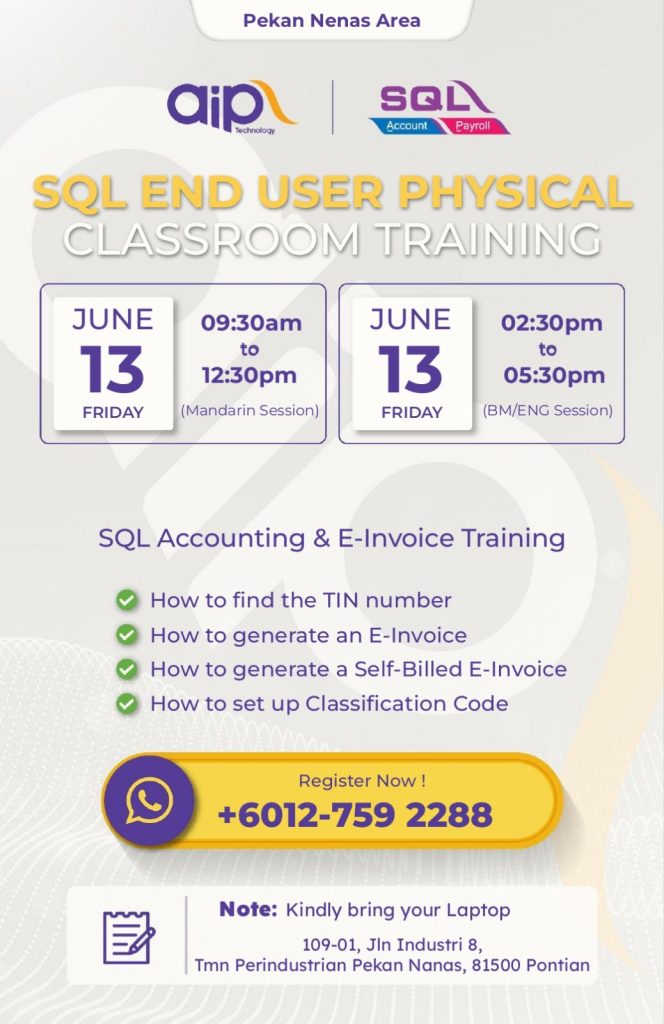 Pekan Nenas Area

aip Technology

SQL Account Payroll

SQL END USER PHYSICAL CLASSROOM TRAINING

JUNE
13
FRIDAY

09:30am
to
12:30pm
(Mandarin Session)

JUNE
13
FRIDAY

02:30pm
to
05:30pm
(BM/ENG Session)

SQL Accounting & E-Invoice Training

How to find the TIN number
How to generate an E-Invoice
How to generate a Self-Billed E-Invoice
How to set up Classification Code

Register Now !
+6012-759 2288

Note: Kindly bring your Laptop

109-01, Jln Industri 8,
Tmn Perindustrian Pekan Nanas, 81500 Pontian